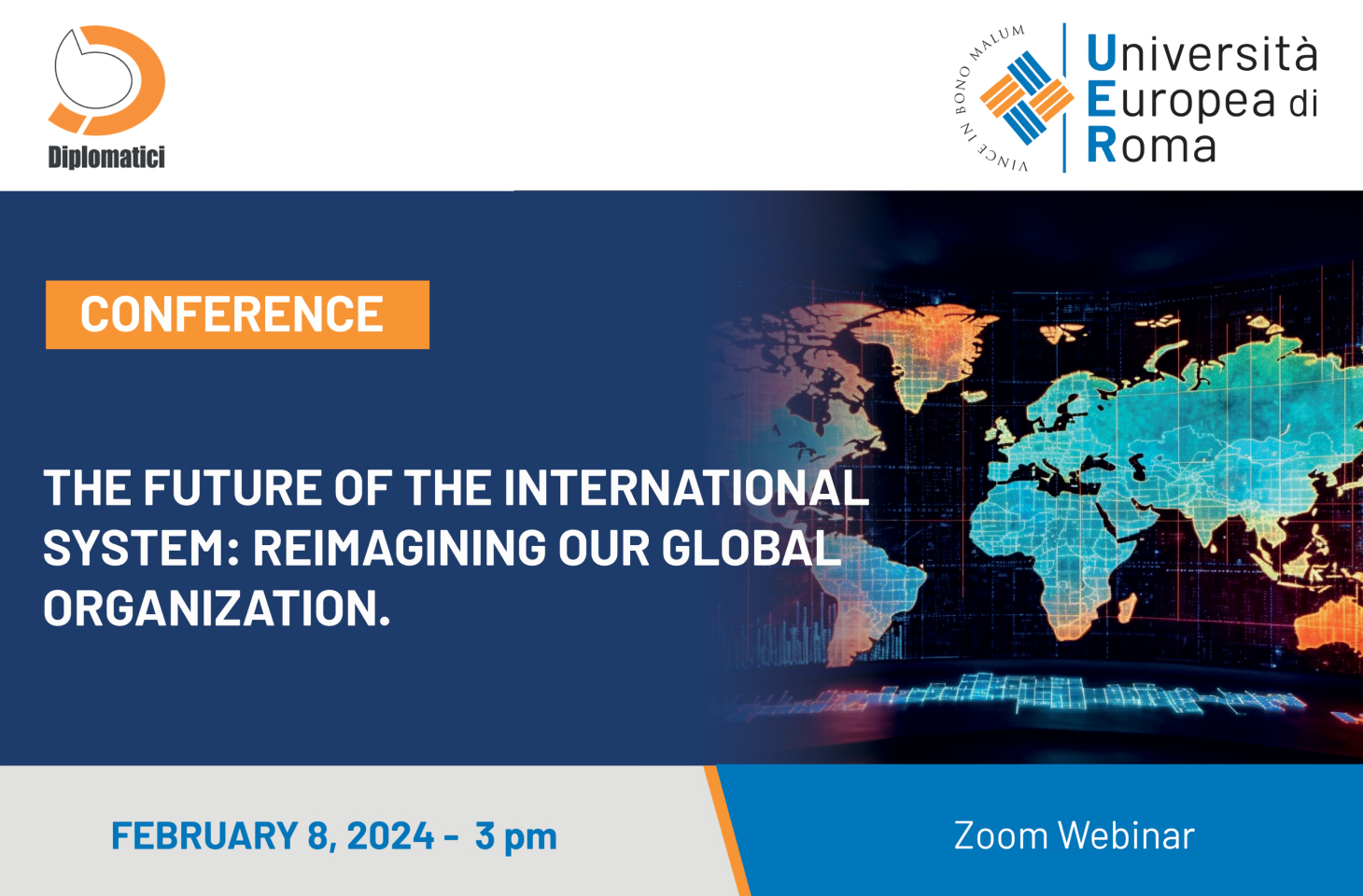 Diplomatici

VINCE IN BONO MALUM

Università Europea di Roma

CONFERENCE

THE FUTURE OF THE INTERNATIONAL SYSTEM: REIMAGINING OUR GLOBAL ORGANIZATION.

FEBRUARY 8, 2024 - 3 pm

Zoom Webinar